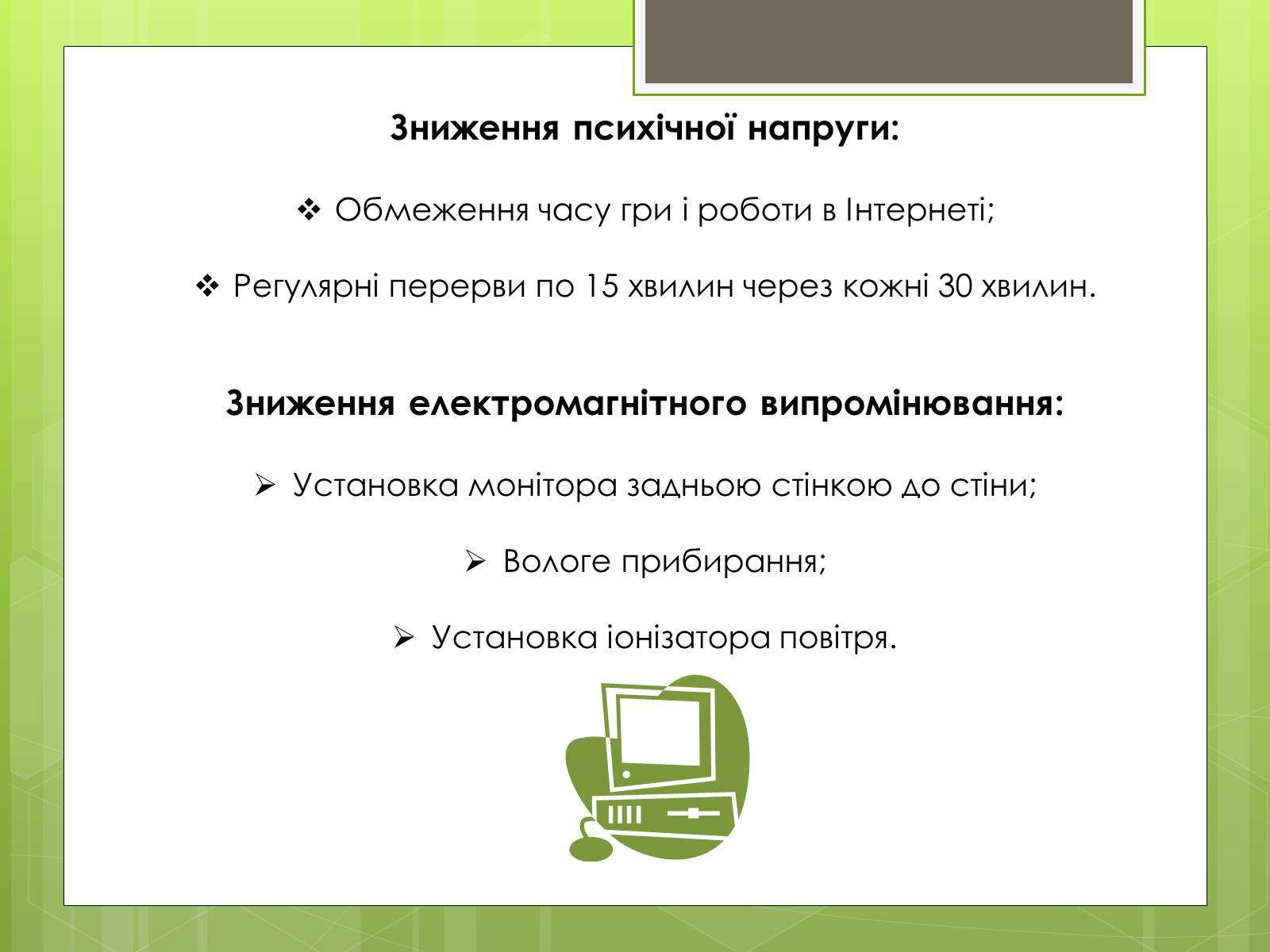 Зниження психічної напруги:

❖ Обмеження часу гри і роботи в Інтернеті;

❖ Регулярні перерви по 15 хвилин через кожні 30 хвилин.

Зниження електромагнітного випромінювання:

➢ Установка монітора задньою стінкою до стіни;

➢ Вологе прибирання;

➢ Установка іонізатора повітря.